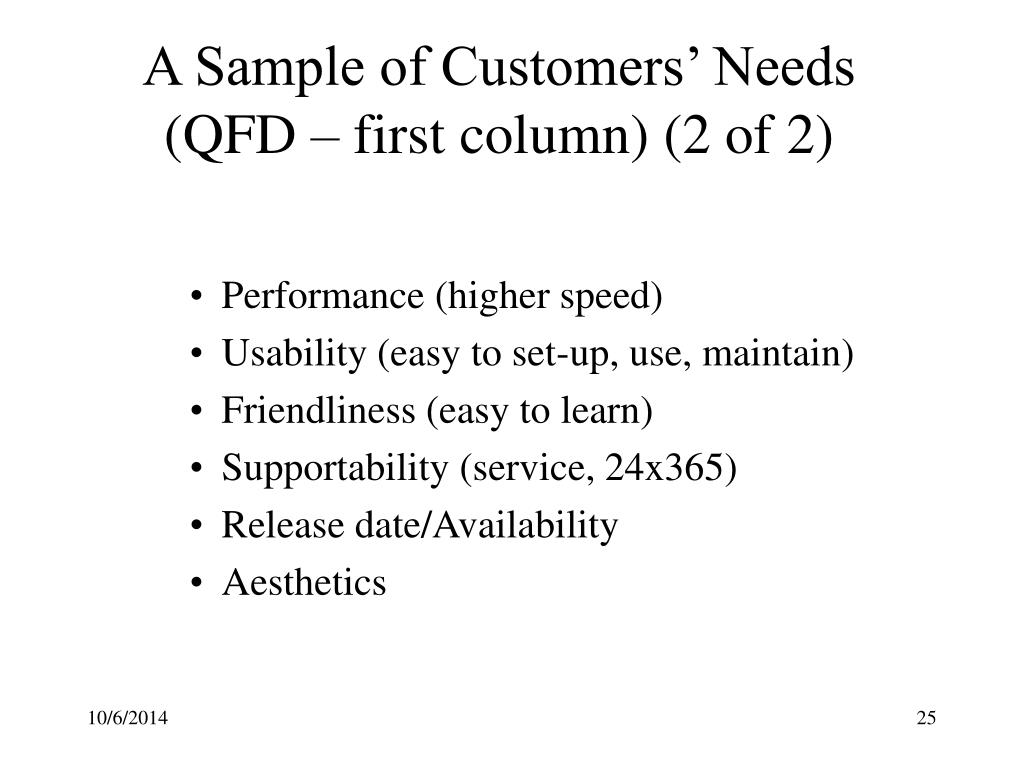 A Sample of Customers’ Needs
(QFD – first column) (2 of 2)

• Performance (higher speed)
• Usability (easy to set-up, use, maintain)
• Friendliness (easy to learn)
• Supportability (service, 24x365)
• Release date/Availability
• Aesthetics

10/6/2014

25